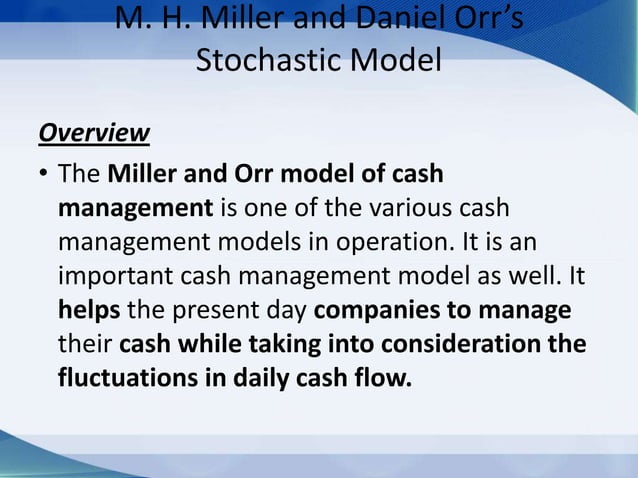 M. H. Miller and Daniel Orr's Stochastic Model

Overview

• The Miller and Orr model of cash management is one of the various cash management models in operation. It is an important cash management model as well. It helps the present day companies to manage their cash while taking into consideration the fluctuations in daily cash flow.